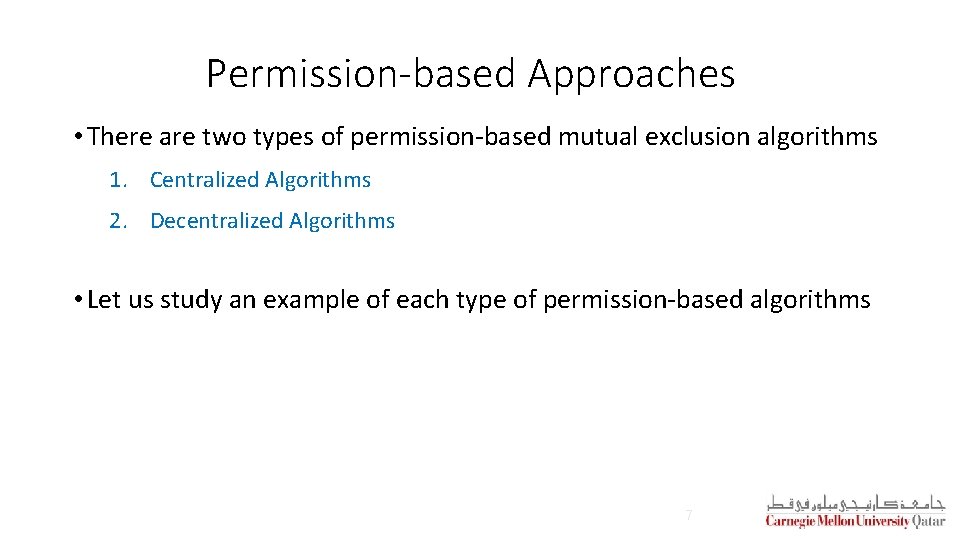 Permission-based Approaches

• There are two types of permission-based mutual exclusion algorithms

1. Centralized Algorithms
2. Decentralized Algorithms

• Let us study an example of each type of permission-based algorithms

7

جامعة كارنيجي ميلون في قطر
Carnegie Mellon University Qatar